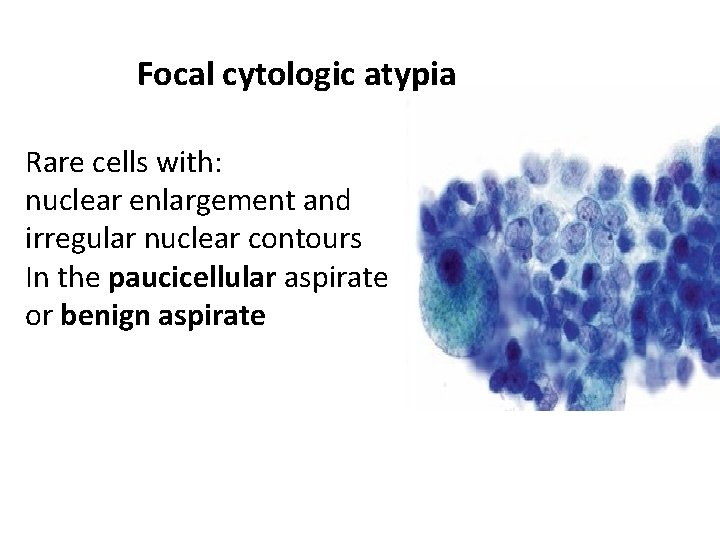 Focal cytologic atypia

Rare cells with:
nuclear enlargement and
irregular nuclear contours
In the paucicellular aspirate
or benign aspirate